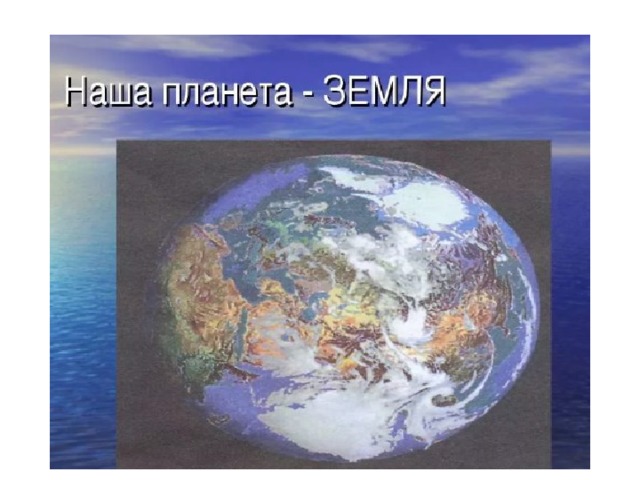 Наша планета - ЗЕМЛЯ